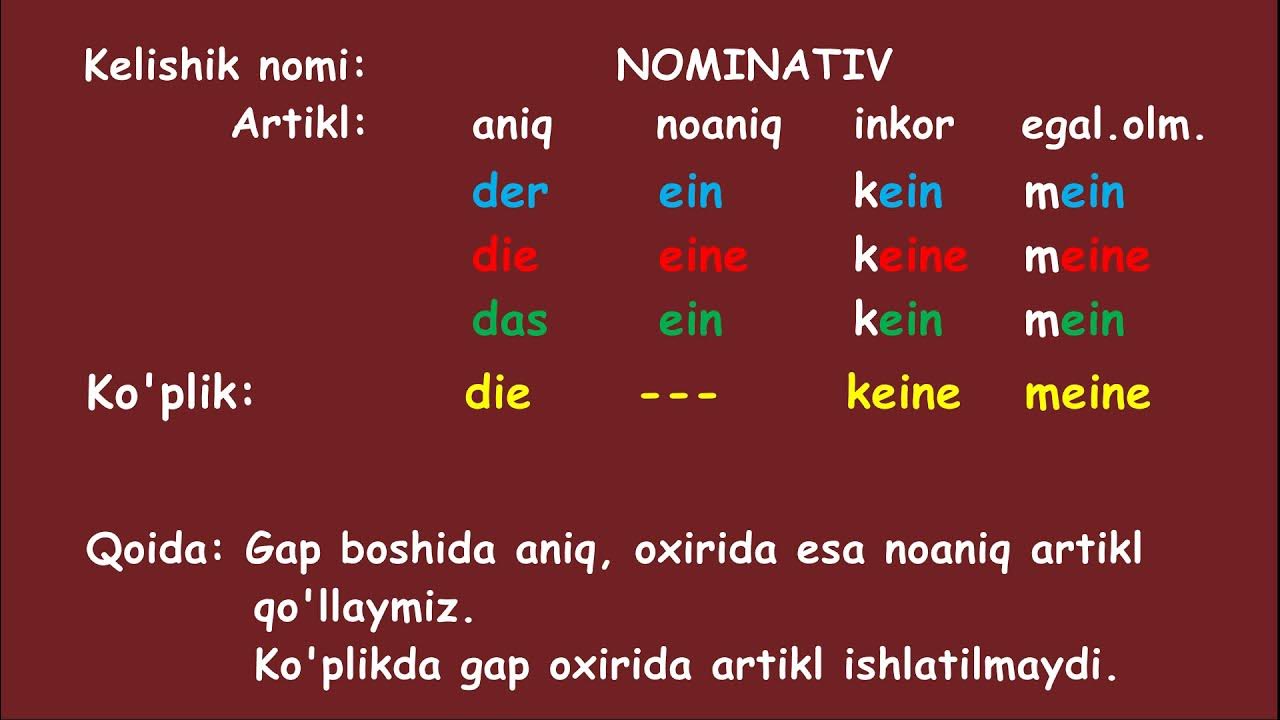 Kelishik nomi: NOMINATIV

| Artikl: | aniq | noaniq | inkor | egal.olm. |
|---|---|---|---|---|
| | der | ein | kein | mein |
| | die | eine | keine | meine |
| | das | ein | kein | mein |
| Ko'plik: | die | --- | keine | meine |

Qoida: Gap boshida aniq, oxirida esa noaniq artikl qo'llaymiz.
Ko'plikda gap oxirida artikl ishlatilmaydi.